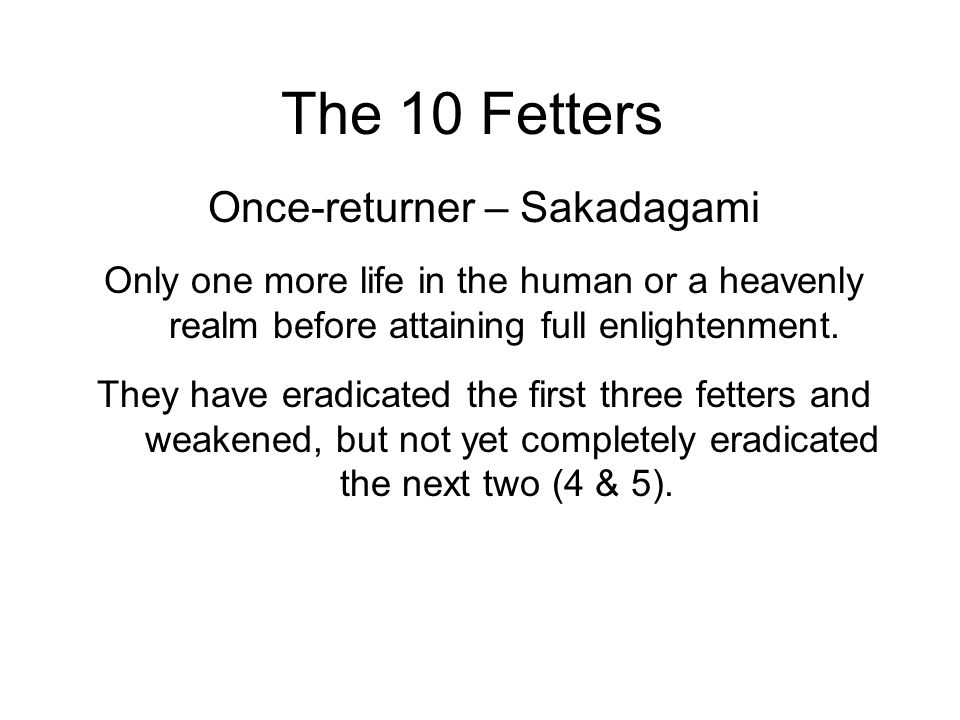 The 10 Fetters

Once-returner – Sakadagami

Only one more life in the human or a heavenly realm before attaining full enlightenment.

They have eradicated the first three fetters and weakened, but not yet completely eradicated the next two (4 & 5).